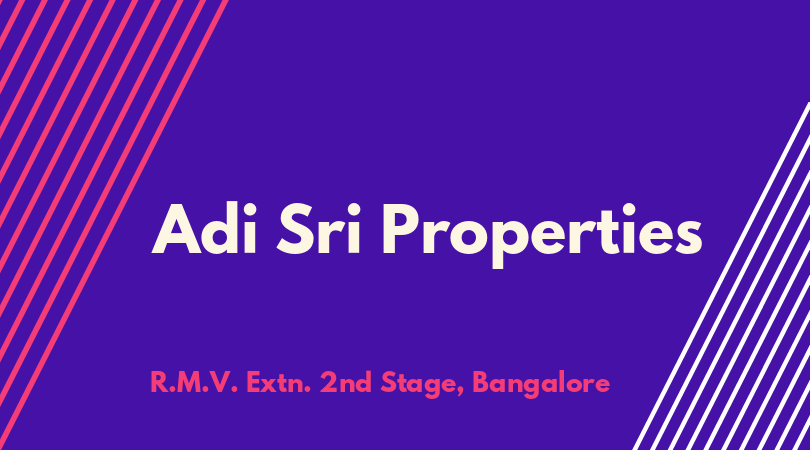 Adi Sri Properties

R.M.V. Extn. 2nd Stage, Bangalore